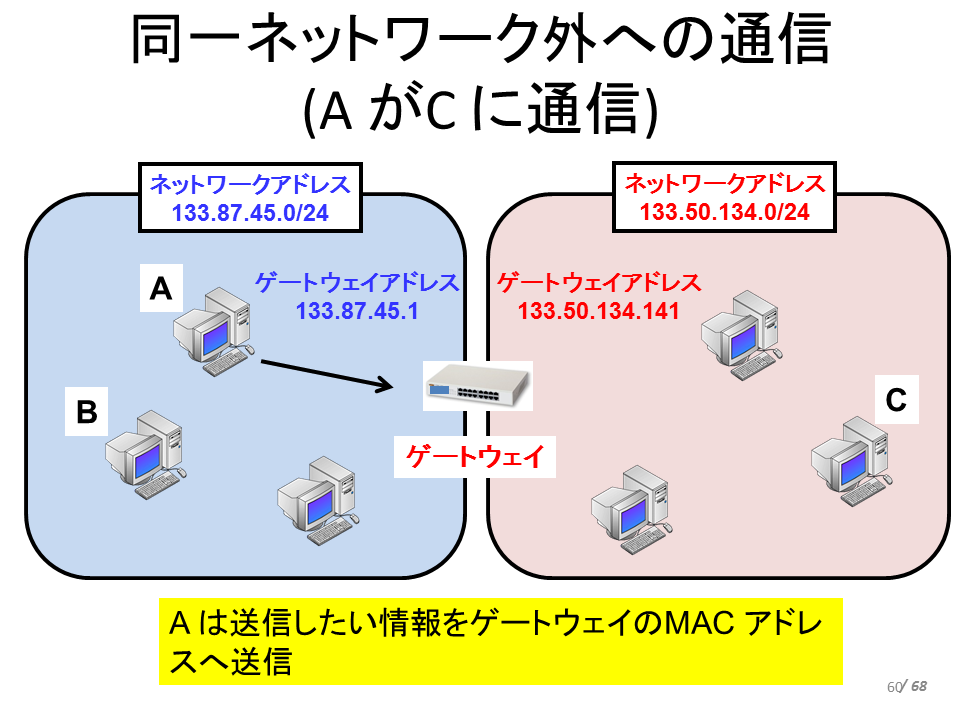 同一ネットワーク外への通信
(A がC に通信)

ネットワークアドレス
133.87.45.0/24

ネットワークアドレス
133.50.134.0/24

A

ゲートウェイアドレス
133.87.45.1

ゲートウェイアドレス
133.50.134.141

B

C

ゲートウェイ

A は送信したい情報をゲートウェイのMAC アドレスへ送信

60/ 68